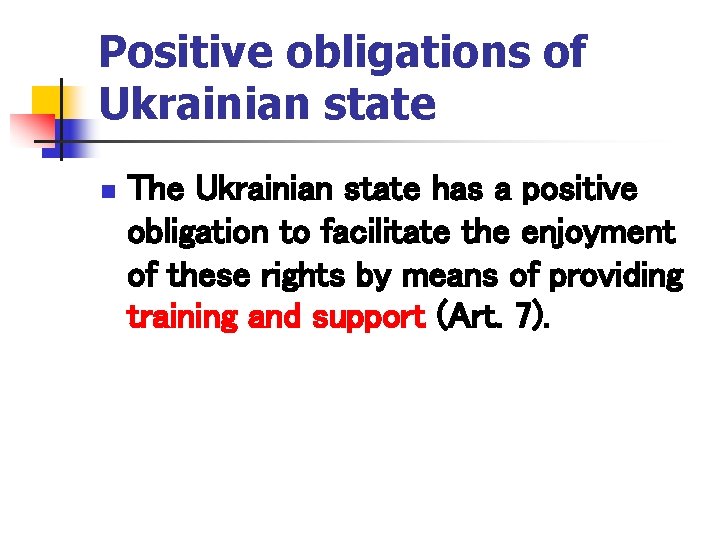 Positive obligations of Ukrainian state

The Ukrainian state has a positive obligation to facilitate the enjoyment of these rights by means of providing training and support (Art. 7).